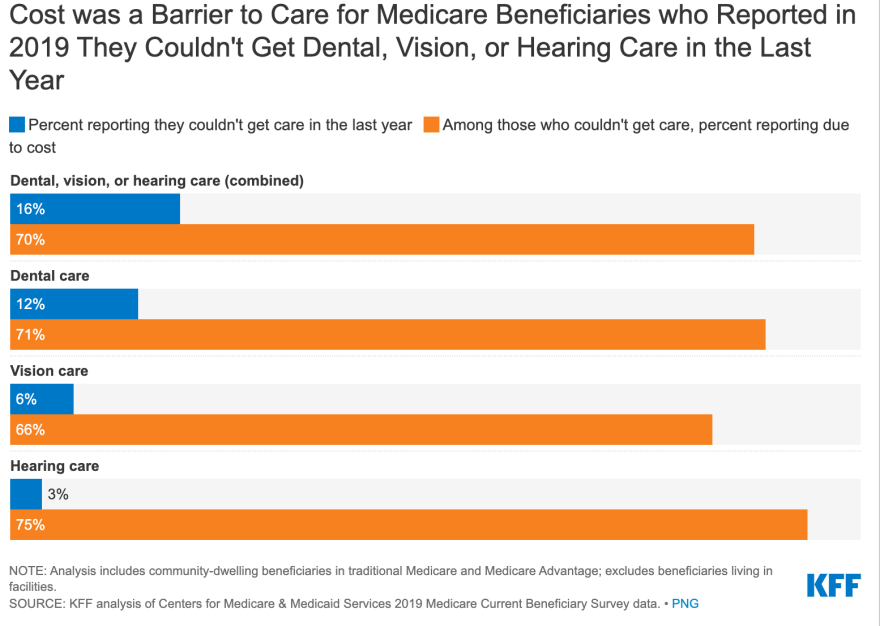 Cost was a Barrier to Care for Medicare Beneficiaries who Reported in 2019 They Couldn't Get Dental, Vision, or Hearing Care in the Last Year

Percent reporting they couldn't get care in the last year
Among those who couldn't get care, percent reporting due to cost

Dental, vision, or hearing care (combined)
16%
70%

Dental care
12%
71%

Vision care
6%
66%

Hearing care
3%
75%

NOTE: Analysis includes community-dwelling beneficiaries in traditional Medicare and Medicare Advantage; excludes beneficiaries living in facilities.
SOURCE: KFF analysis of Centers for Medicare & Medicaid Services 2019 Medicare Current Beneficiary Survey data. • PNG

KFF